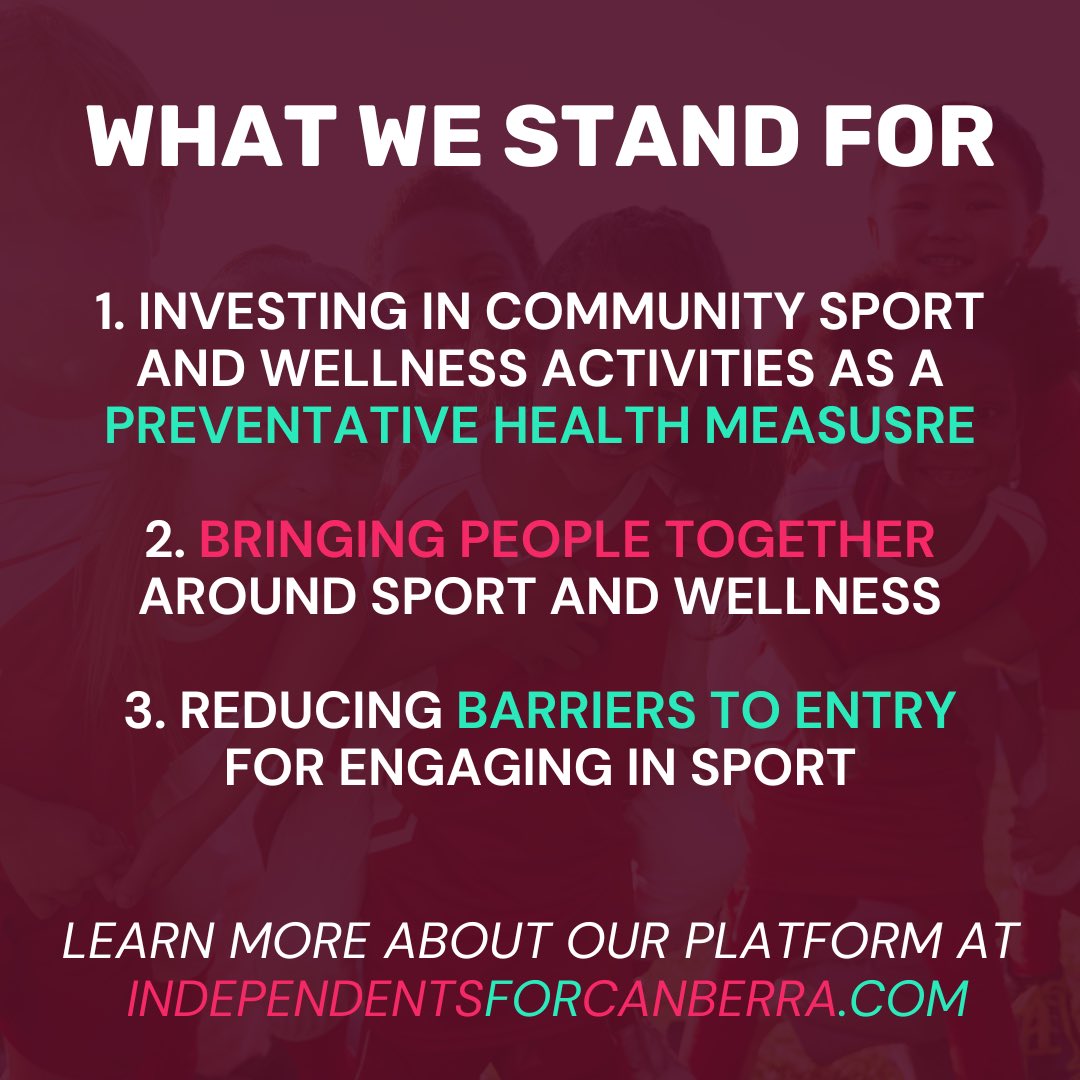 WHAT WE STAND FOR

1. INVESTING IN COMMUNITY SPORT AND WELLNESS ACTIVITIES AS A PREVENTATIVE HEALTH MEASUSRE

2. BRINGING PEOPLE TOGETHER AROUND SPORT AND WELLNESS

3. REDUCING BARRIERS TO ENTRY FOR ENGAGING IN SPORT

LEARN MORE ABOUT OUR PLATFORM AT INDEPENDENTSFORCANBERRA.COM